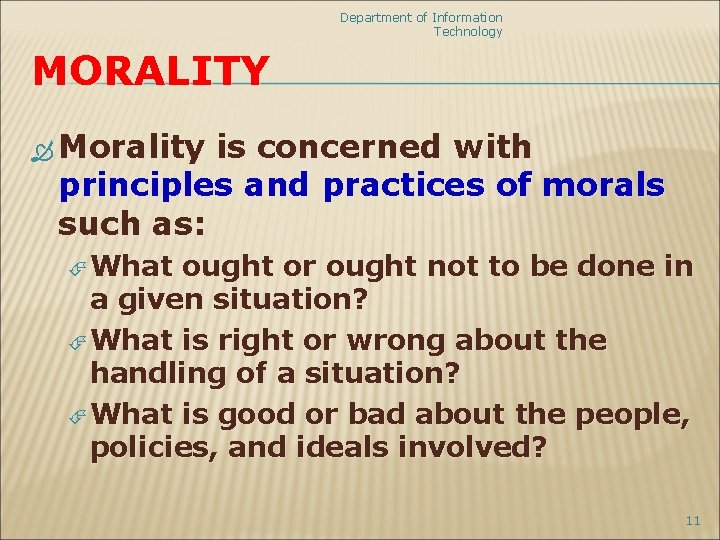 Department of Information Technology

MORALITY

Morality is concerned with principles and practices of morals such as:

What ought or ought not to be done in a given situation?

What is right or wrong about the handling of a situation?

What is good or bad about the people, policies, and ideals involved?

11